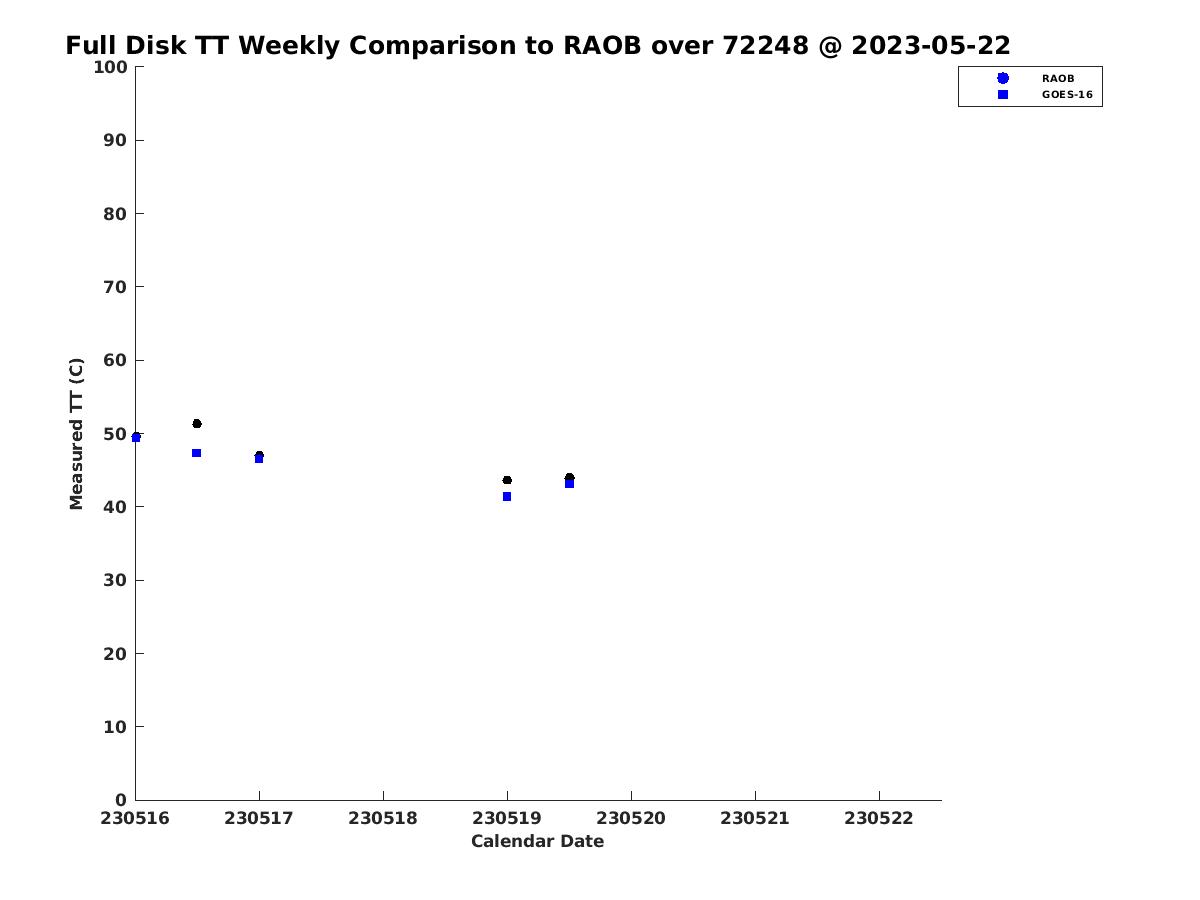 Full Disk TT Weekly Comparison to RAOB over 72248 @ 2023-05-22

RAOB
GOES-16

Measured TT (C)

100
90
80
70
60
50
40
30
20
10
0

230516 230517 230518 230519 230520 230521 230522

Calendar Date